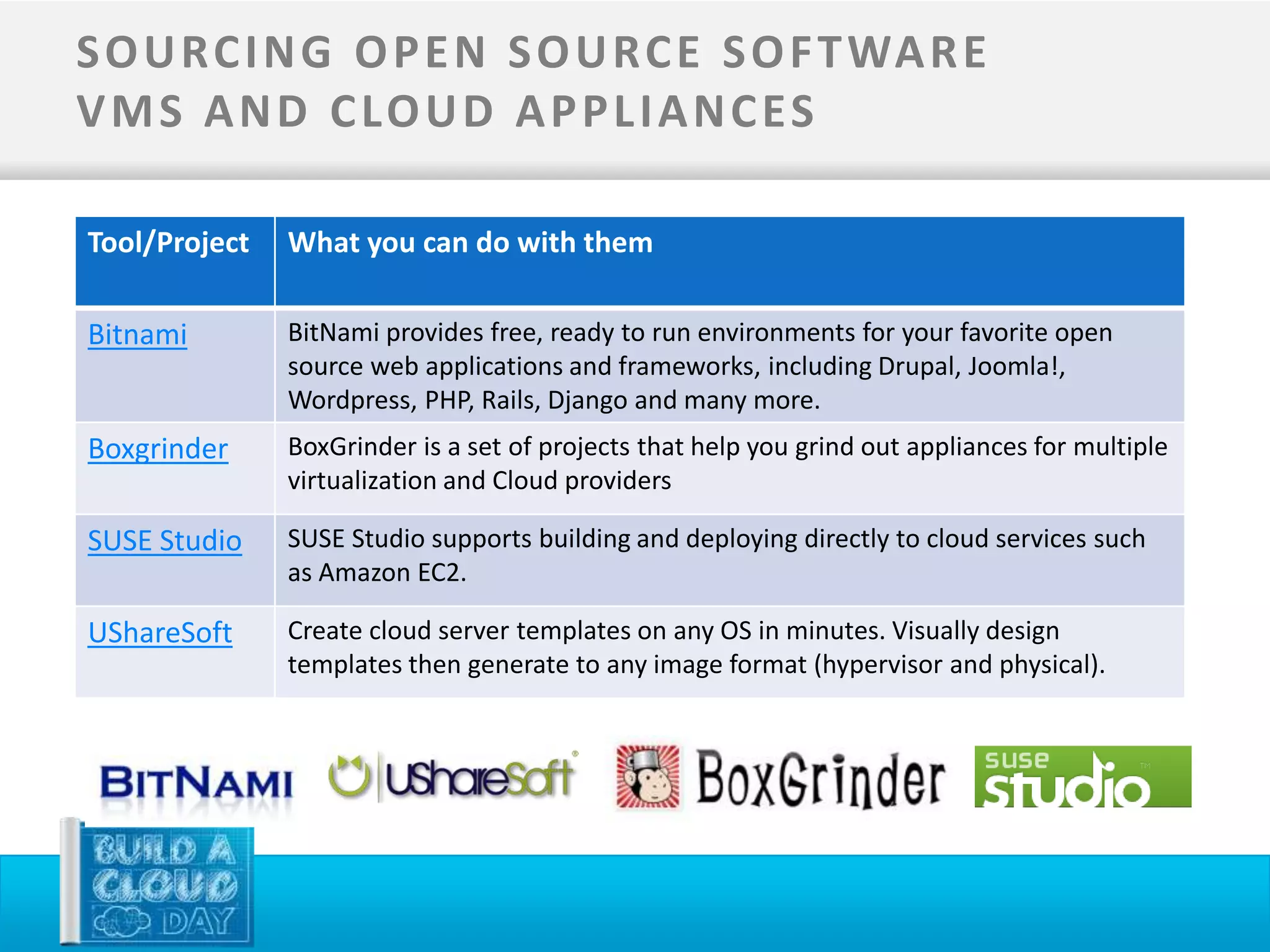 SOURCING OPEN SOURCE SOFTWARE
VMS AND CLOUD APPLIANCES

| Tool/Project | What you can do with them |
|---|---|
| Bitnami | BitNami provides free, ready to run environments for your favorite open source web applications and frameworks, including Drupal, Joomla!, Wordpress, PHP, Rails, Django and many more. |
| Boxgrinder | BoxGrinder is a set of projects that help you grind out appliances for multiple virtualization and Cloud providers |
| SUSE Studio | SUSE Studio supports building and deploying directly to cloud services such as Amazon EC2. |
| UShareSoft | Create cloud server templates on any OS in minutes. Visually design templates then generate to any image format (hypervisor and physical). |

BITNAMI UShareSoft BoxGrinder suse studio

BUILD A CLOUD DAY